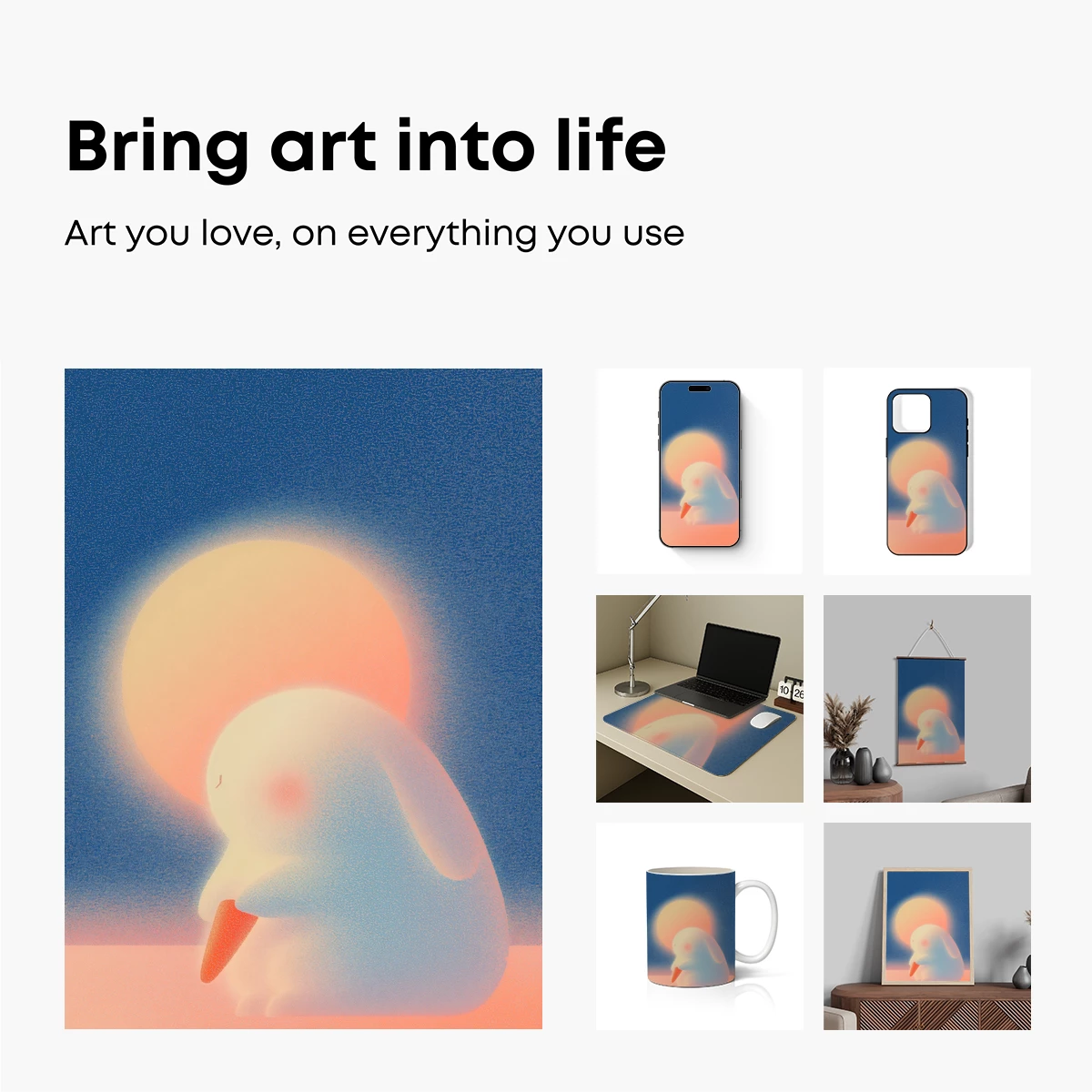 Bring art into life

Art you love, on everything you use

10 26